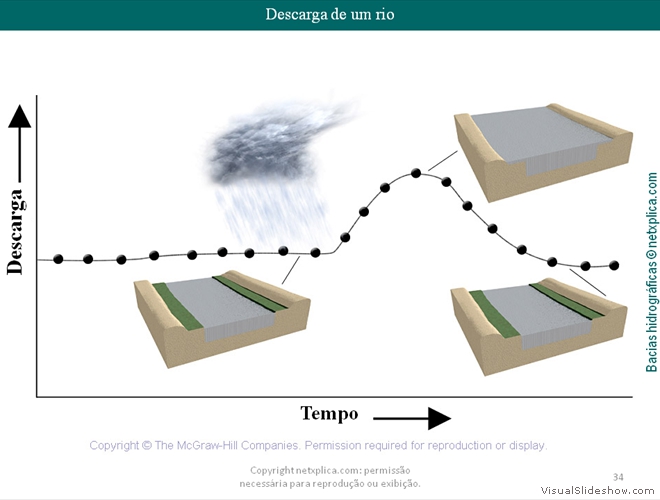 Descarga de um rio

Descarga

Tempo

Bacias hidrográficas ©netxplica.com

Copyright © The McGraw-Hill Companies. Permission required for reproduction or display.

Copyright netxplica.com: permissão necessária para reprodução ou exibição.

34

VisualSlideshow.com